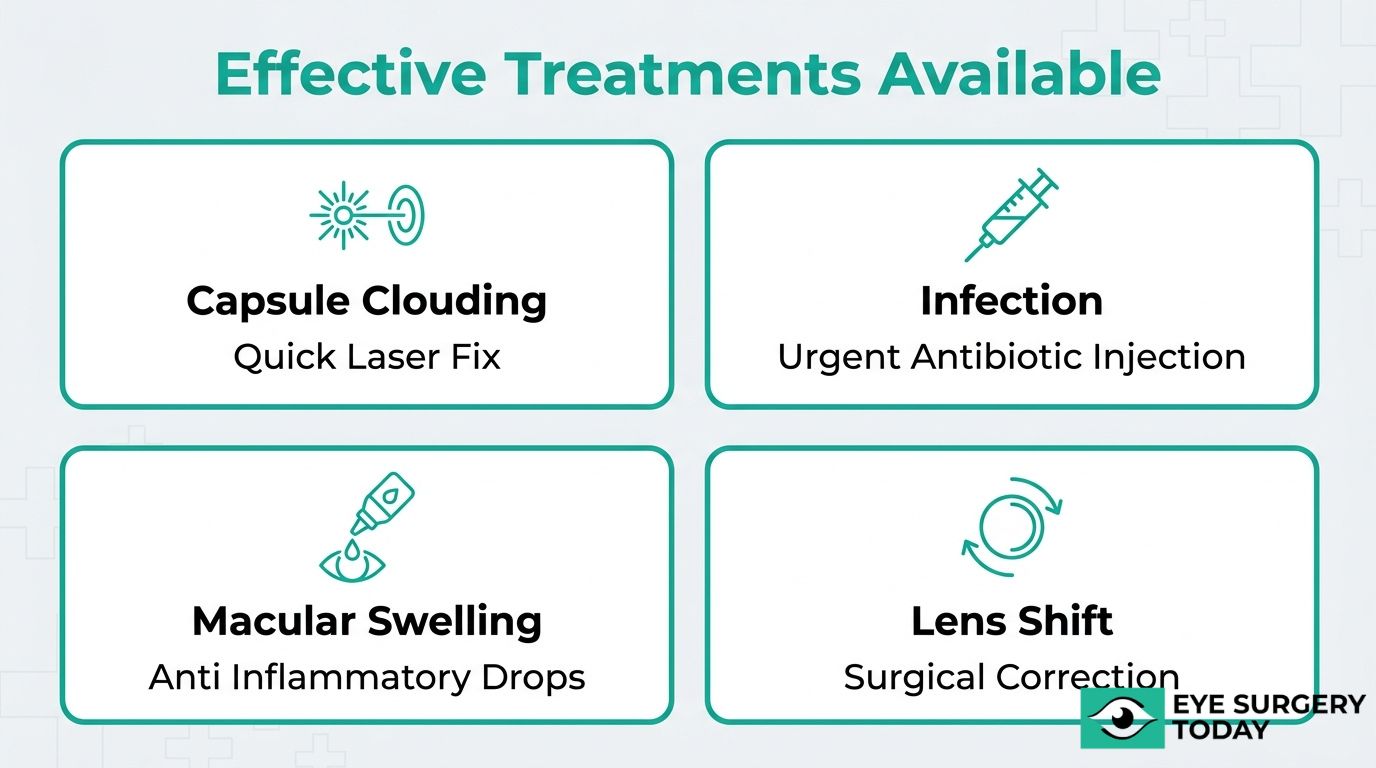 Effective Treatments Available

Capsule Clouding
Quick Laser Fix

Infection
Urgent Antibiotic Injection

Macular Swelling
Anti Inflammatory Drops

Lens Shift
Surgical Correction

EYE SURGERY TODAY